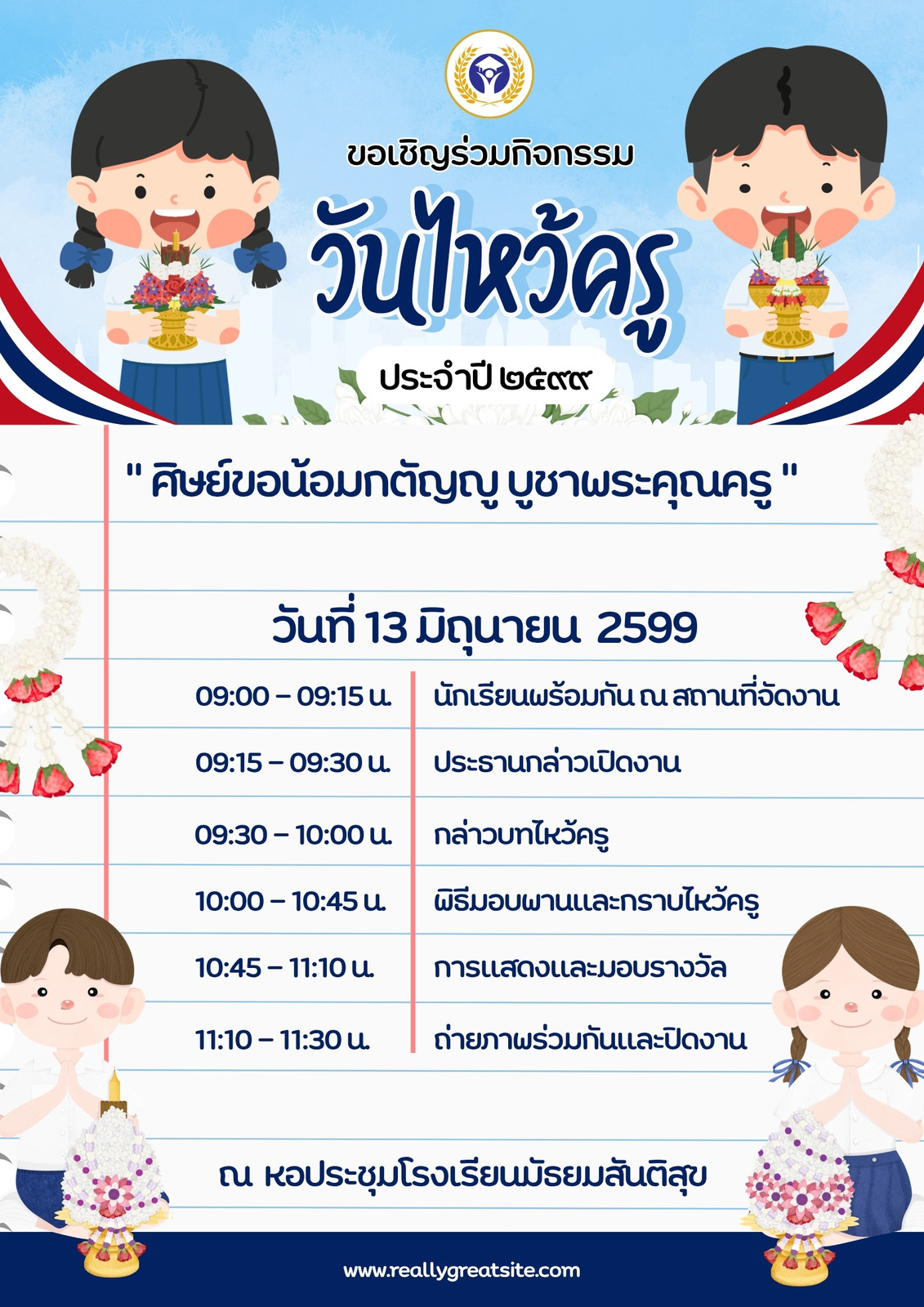 ขอเชิญร่วมกิจกรรม

วันไหว้ครู

ประจำปี ๒๕๙๙

" ศิษย์ขอน้อมกตัญญู บูชาพระคุณครู "

วันที่ 13 มิถุนายน 2599

| 09:00 – 09:15 น. | นักเรียนพร้อมกัน ณ สถานที่จัดงาน |
|---|---|
| 09:15 – 09:30 น. | ประธานกล่าวเปิดงาน |
| 09:30 – 10:00 น. | กล่าวบทไหว้ครู |
| 10:00 – 10:45 น. | พิธีมอบพานและกราบไหว้ครู |
| 10:45 – 11:10 น. | การแสดงและมอบรางวัล |
| 11:10 – 11:30 น. | ถ่ายภาพร่วมกันและปิดงาน |

ณ หอประชุมโรงเรียนมัธยมสันติสุข

www.reallygreatsite.com